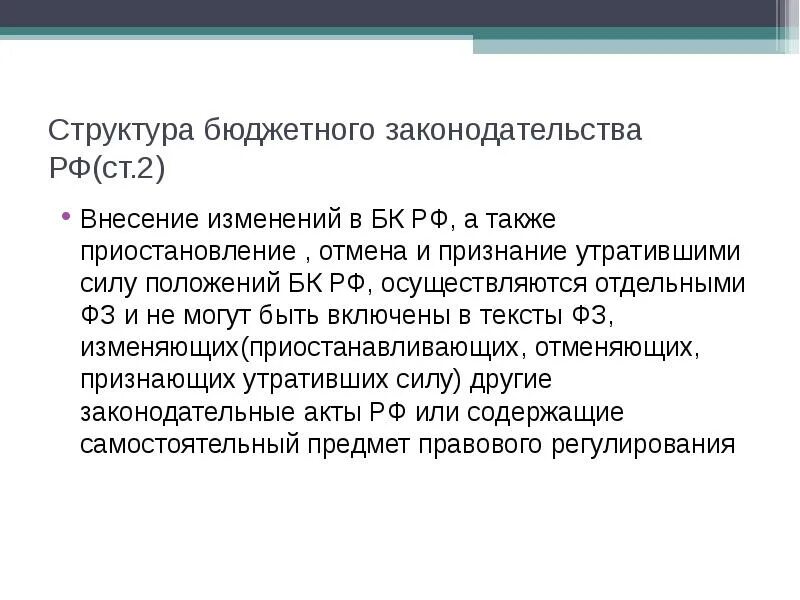 Структура бюджетного законодательства РФ(ст.2)

• Внесение изменений в БК РФ, а также приостановление , отмена и признание утратившими силу положений БК РФ, осуществляются отдельными ФЗ и не могут быть включены в тексты ФЗ, изменяющих(приостанавливающих, отменяющих, признающих утративших силу) другие законодательные акты РФ или содержащие самостоятельный предмет правового регулирования